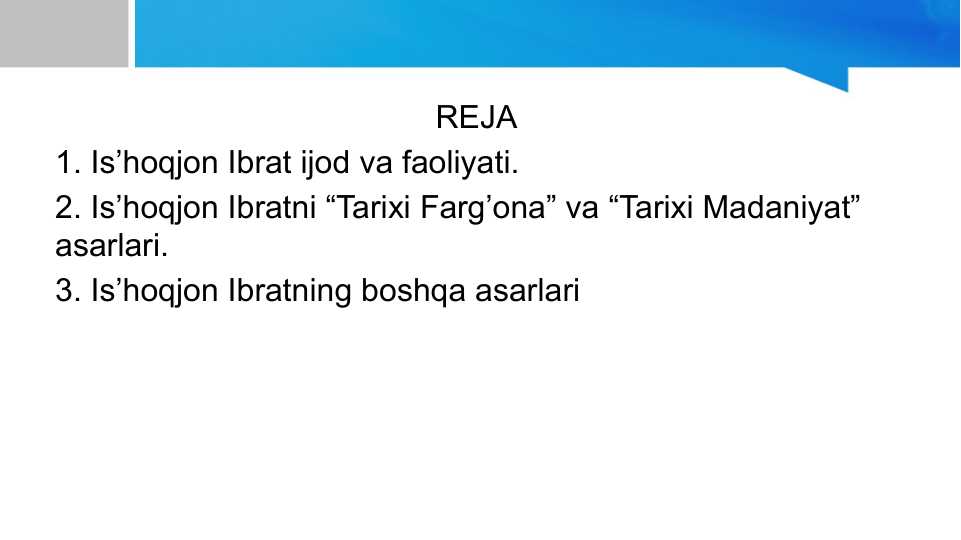 REJA

1. Is’hoqjon Ibrat ijod va faoliyati.

2. Is’hoqjon Ibratni “Tarixi Farg’ona” va “Tarixi Madaniyat” asarlari.

3. Is’hoqjon Ibratning boshqa asarlari